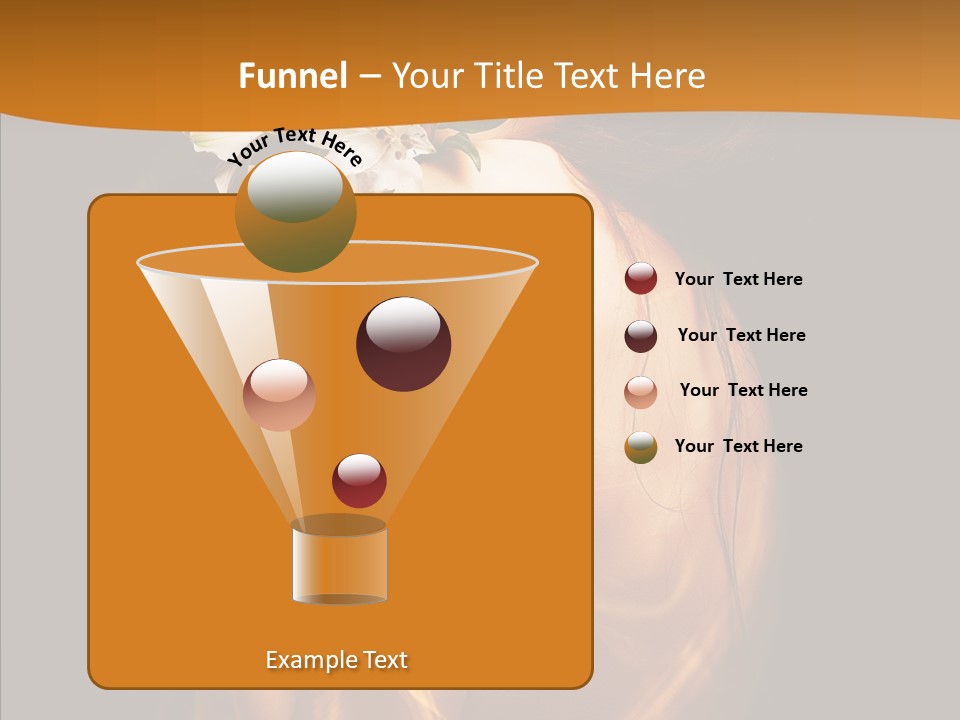 Funnel – Your Title Text Here

Your Text Here

Your Text Here

Your Text Here

Your Text Here

Your Text Here

Example Text